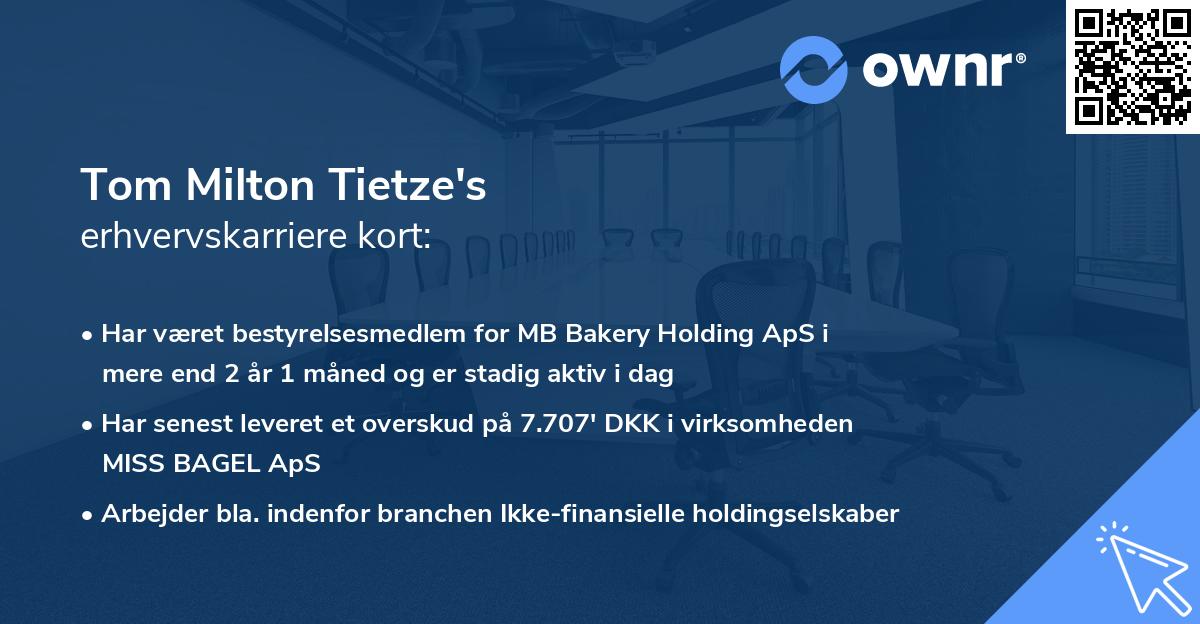 ownr®

Tom Milton Tietze's
erhvervskarriere kort:

• Har været bestyrelsesmedlem for MB Bakery Holding ApS i mere end 2 år 1 måned og er stadig aktiv i dag

• Har senest leveret et overskud på 7.707' DKK i virksomheden MISS BAGEL ApS

• Arbejder bla. indenfor branchen Ikke-finansielle holdingselskaber